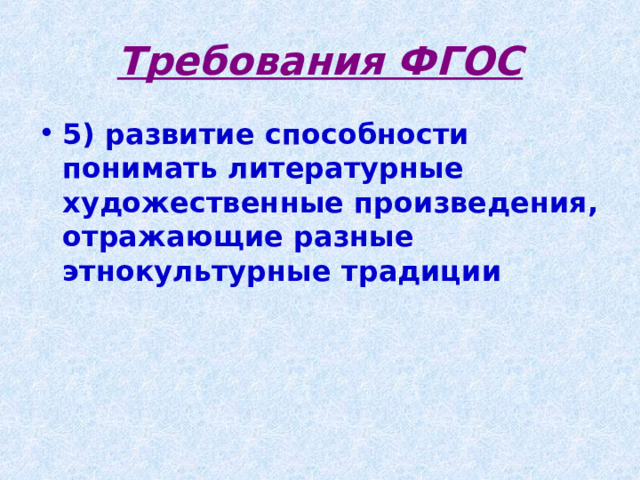 Требования ФГОС

• 5) развитие способности понимать литературные художественные произведения, отражающие разные этнокультурные традиции